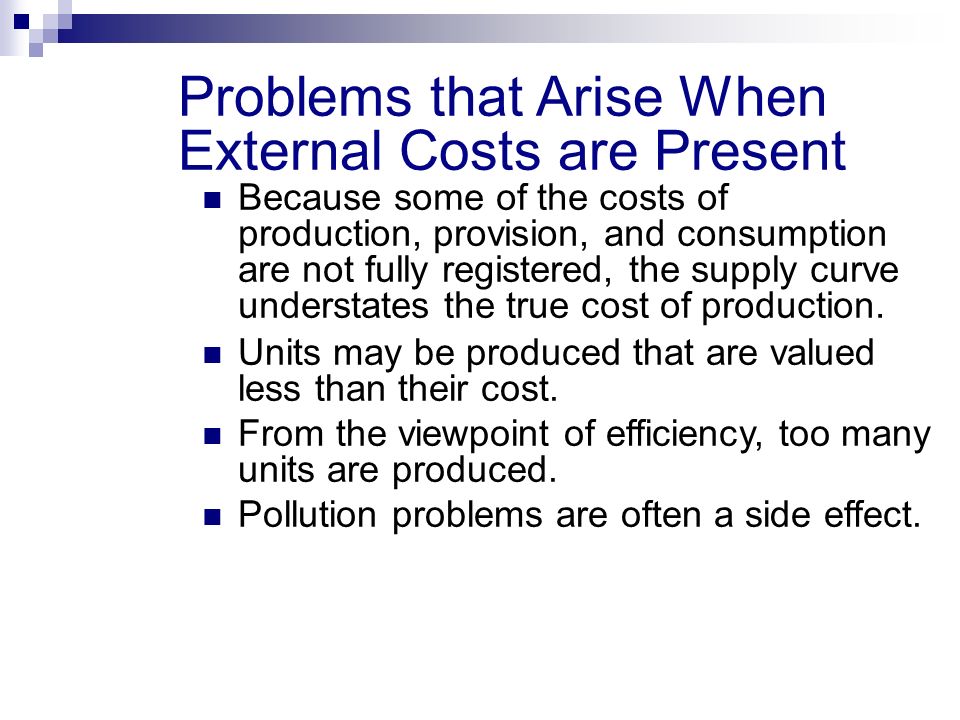 Problems that Arise When External Costs are Present

■ Because some of the costs of production, provision, and consumption are not fully registered, the supply curve understates the true cost of production.
■ Units may be produced that are valued less than their cost.
■ From the viewpoint of efficiency, too many units are produced.
■ Pollution problems are often a side effect.